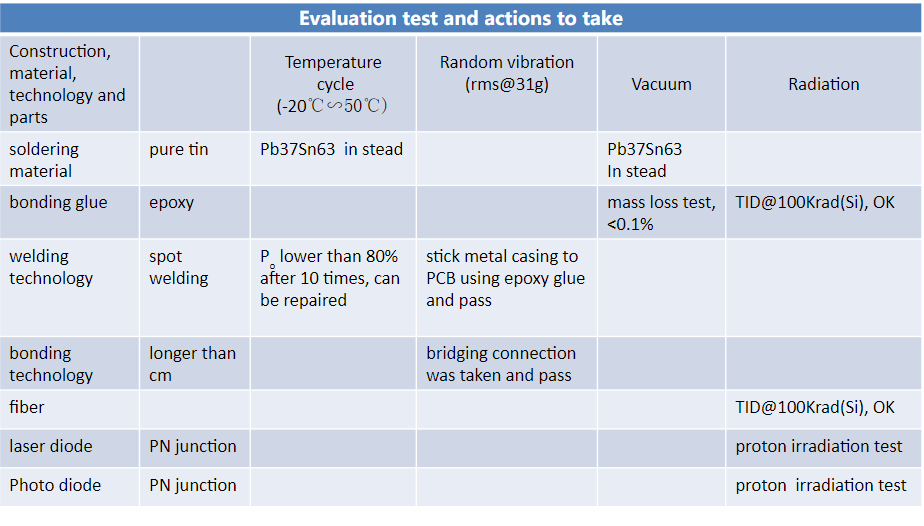 Evaluation test and actions to take

| Construction, material, technology and parts | | Temperature cycle (-20℃∽50℃) | Random vibration (rms@31g) | Vacuum | Radiation |
|---|---|---|---|---|---|
| soldering material | pure tin | Pb37Sn63 in stead | | Pb37Sn63 In stead | |
| bonding glue | epoxy | | | mass loss test, <0.1% | TID@100Krad(Si), OK |
| welding technology | spot welding | $P_o$ lower than 80% after 10 times, can be repaired | stick metal casing to PCB using epoxy glue and pass | | |
| bonding technology | longer than cm | | bridging connection was taken and pass | | |
| fiber | | | | | TID@100Krad(Si), OK |
| laser diode | PN junction | | | | proton irradiation test |
| Photo diode | PN junction | | | | proton irradiation test |